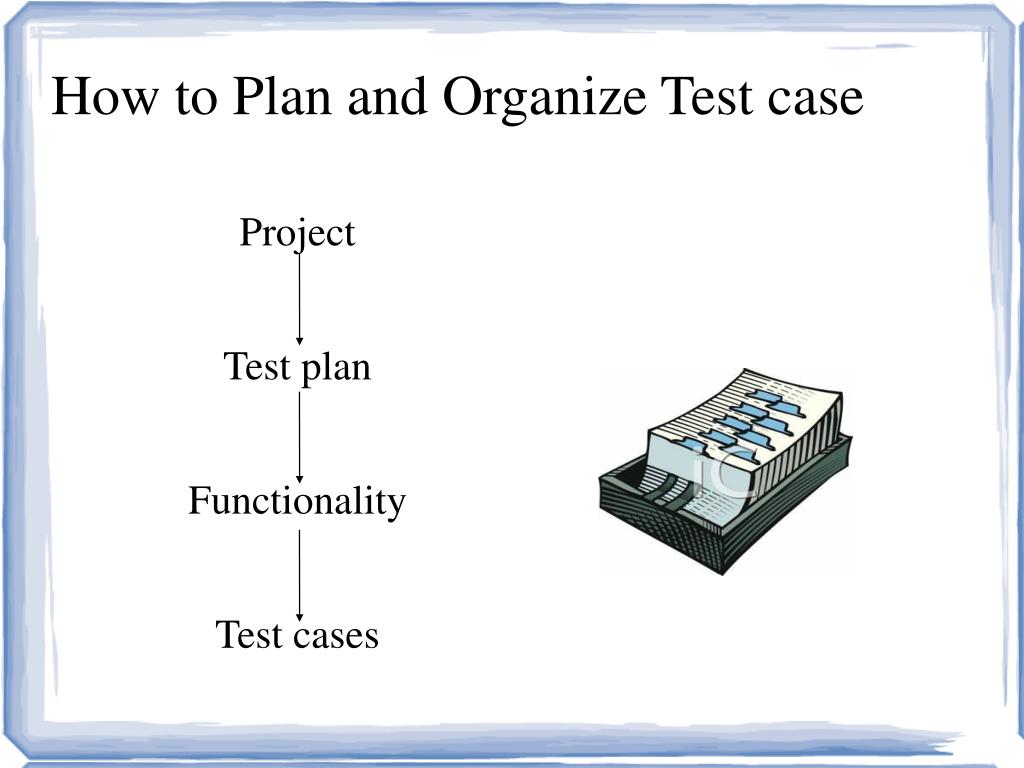 How to Plan and Organize Test case

Project

Test plan

Functionality

Test cases